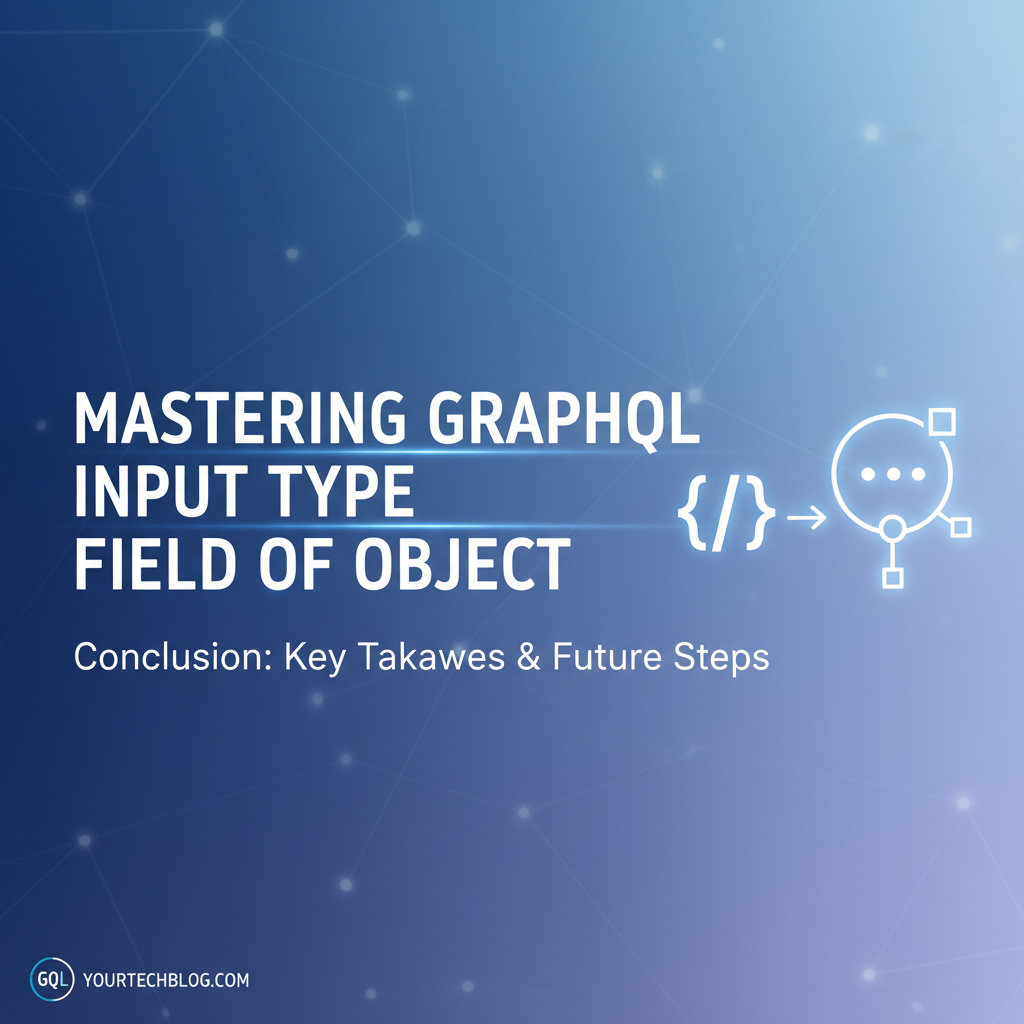 MASTERING GRAPHQL
INPUT TYPE
FIELD OF OBJECT

{/}

Conclusion: Key Takawes & Future Steps

GQL YOURTECHBLOG.COM